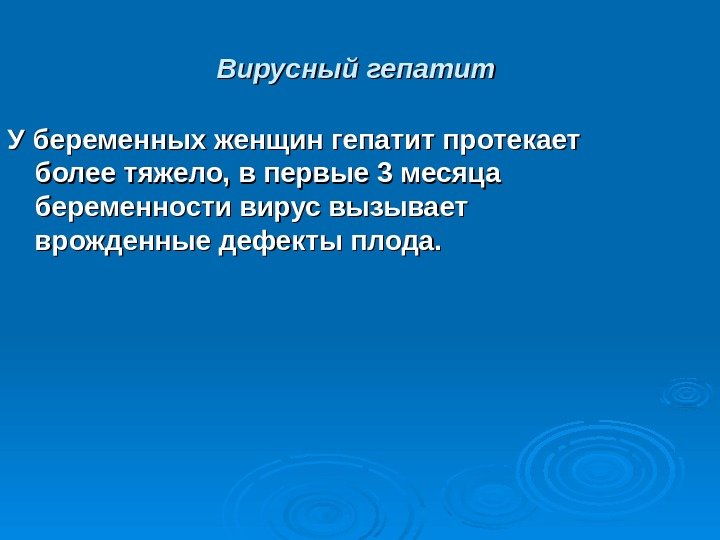 Вирусный гепатит

У беременных женщин гепатит протекает более тяжело, в первые 3 месяца беременности вирус вызывает врожденные дефекты плода.